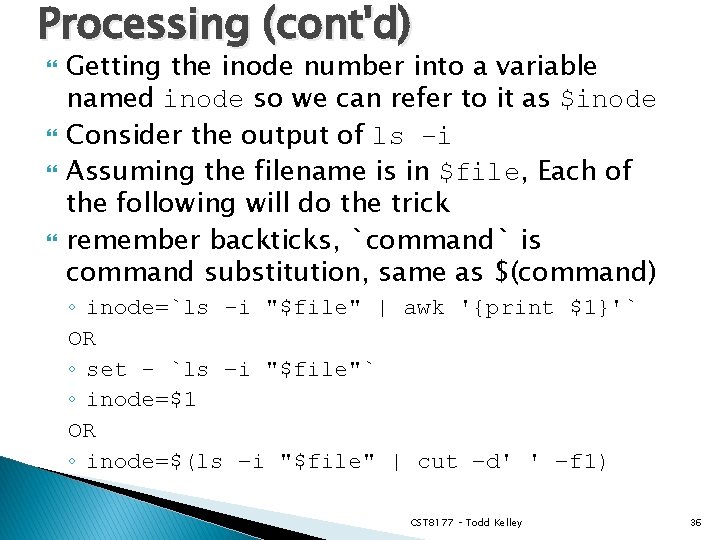 Processing (cont'd)

Getting the inode number into a variable named inode so we can refer to it as $inode

Consider the output of ls -i

Assuming the filename is in $file, Each of the following will do the trick

remember backticks, `command` is command substitution, same as $(command)

◦ inode=`ls -i "$file" | awk '{print $1}'`

OR

◦ set - `ls -i "$file"`

◦ inode=$1

OR

◦ inode=$(ls -i "$file" | cut -d' ' -f1)

CST8177 - Todd Kelley

36